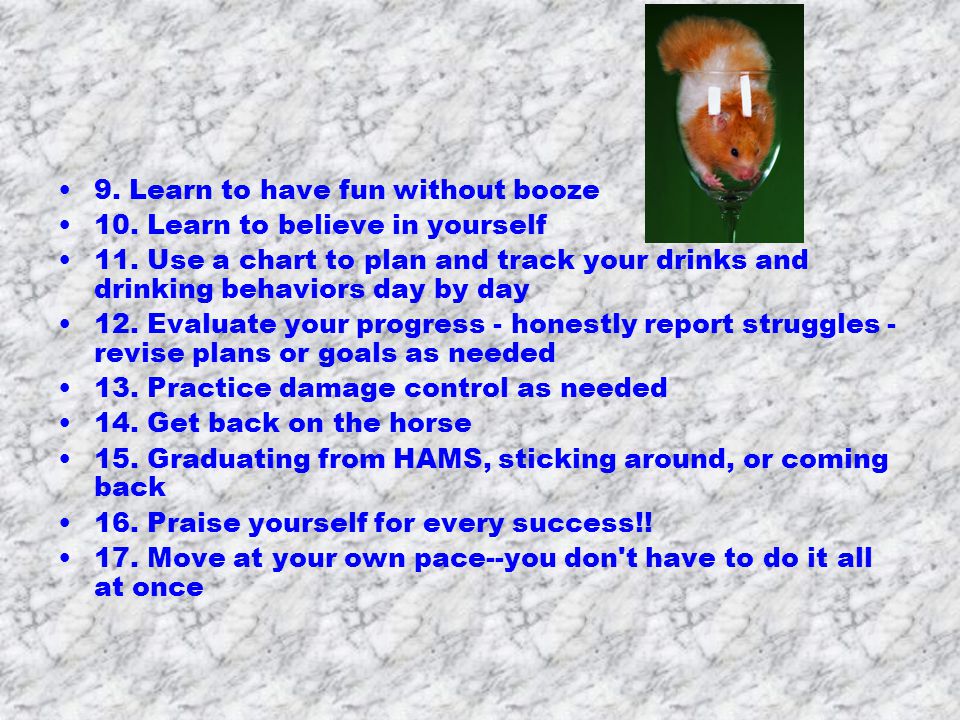 • 9. Learn to have fun without booze
• 10. Learn to believe in yourself
• 11. Use a chart to plan and track your drinks and drinking behaviors day by day
• 12. Evaluate your progress - honestly report struggles - revise plans or goals as needed
• 13. Practice damage control as needed
• 14. Get back on the horse
• 15. Graduating from HAMS, sticking around, or coming back
• 16. Praise yourself for every success!!
• 17. Move at your own pace--you don't have to do it all at once